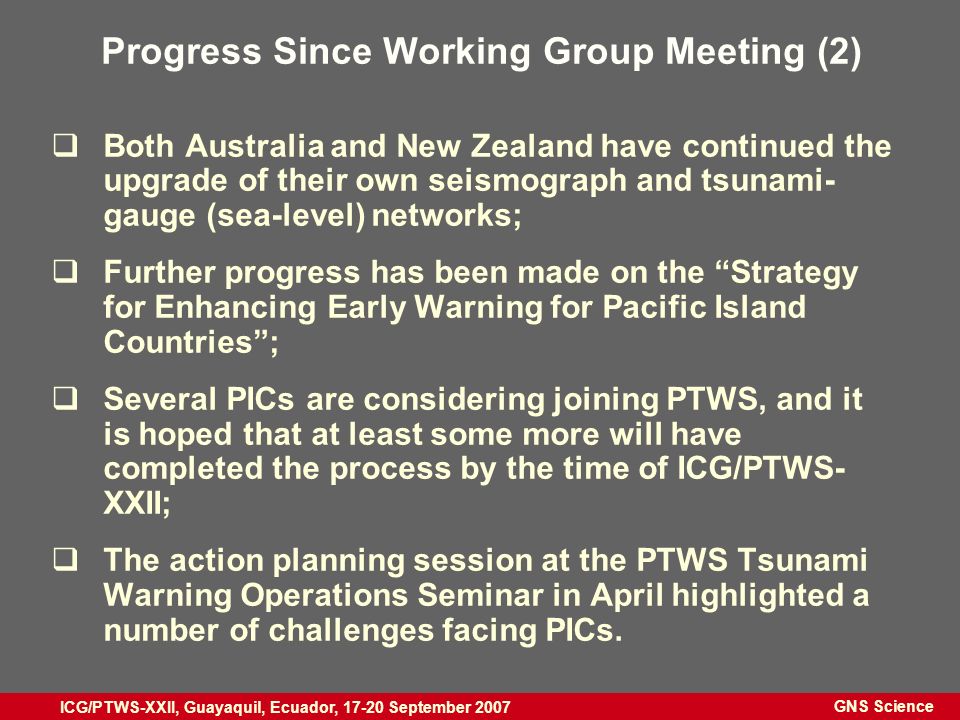 Progress Since Working Group Meeting (2)

❑ Both Australia and New Zealand have continued the upgrade of their own seismograph and tsunami-gauge (sea-level) networks;

❑ Further progress has been made on the “Strategy for Enhancing Early Warning for Pacific Island Countries”;

❑ Several PICs are considering joining PTWS, and it is hoped that at least some more will have completed the process by the time of ICG/PTWS-XXII;

❑ The action planning session at the PTWS Tsunami Warning Operations Seminar in April highlighted a number of challenges facing PICs.

ICG/PTWS-XXII, Guayaquil, Ecuador, 17-20 September 2007

GNS Science